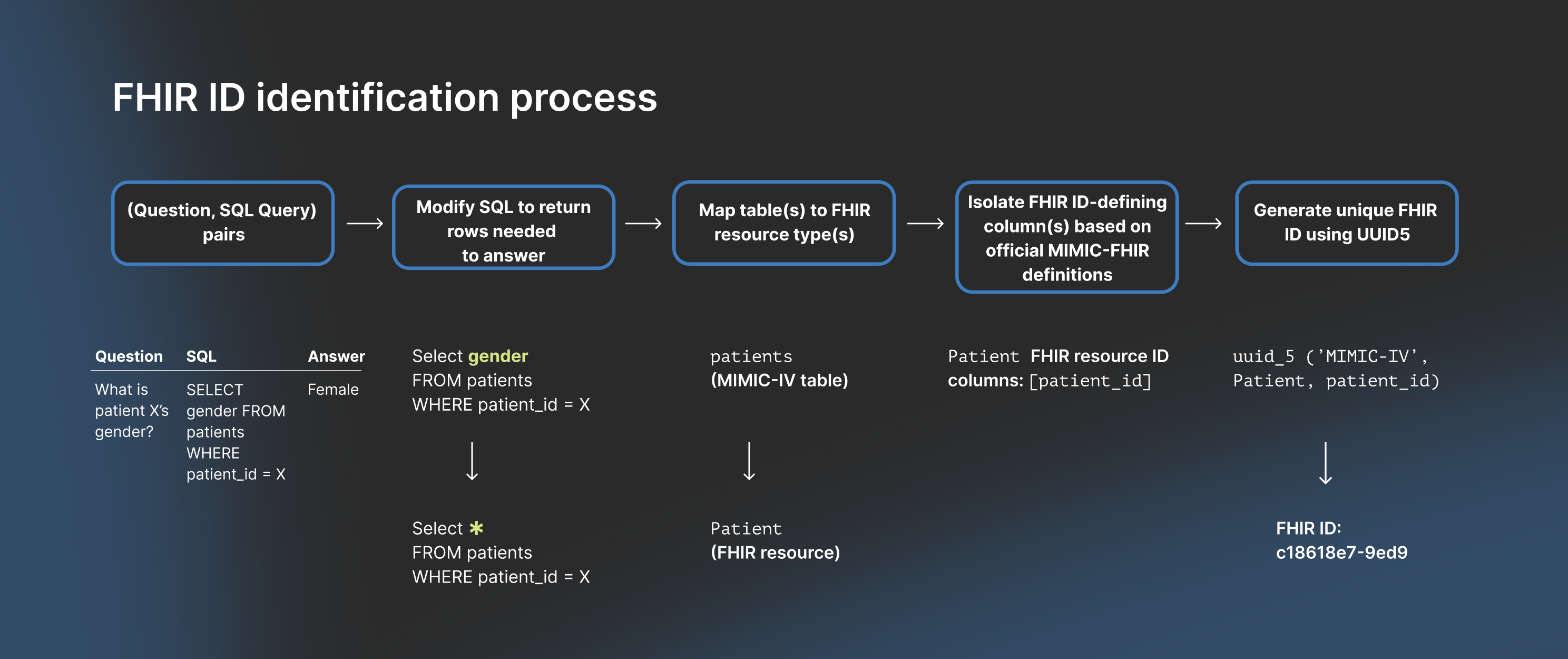 FHIR ID identification process

(Question, SQL Query) pairs

Modify SQL to return rows needed to answer

Map table(s) to FHIR resource type(s)

Isolate FHIR ID-defining column(s) based on official MIMIC-FHIR definitions

Generate unique FHIR ID using UUID5

| Question | SQL | Answer |
|---|---|---|
| What is patient X's gender? | SELECT gender FROM patients WHERE patient_id = X | Female |

Select gender
FROM patients
WHERE patient_id = X

Select *
FROM patients
WHERE patient_id = X

patients
(MIMIC-IV table)

Patient
(FHIR resource)

Patient FHIR resource ID columns: [patient_id]

uuid_5 ('MIMIC-IV', Patient, patient_id)

FHIR ID:
c18618e7-9ed9